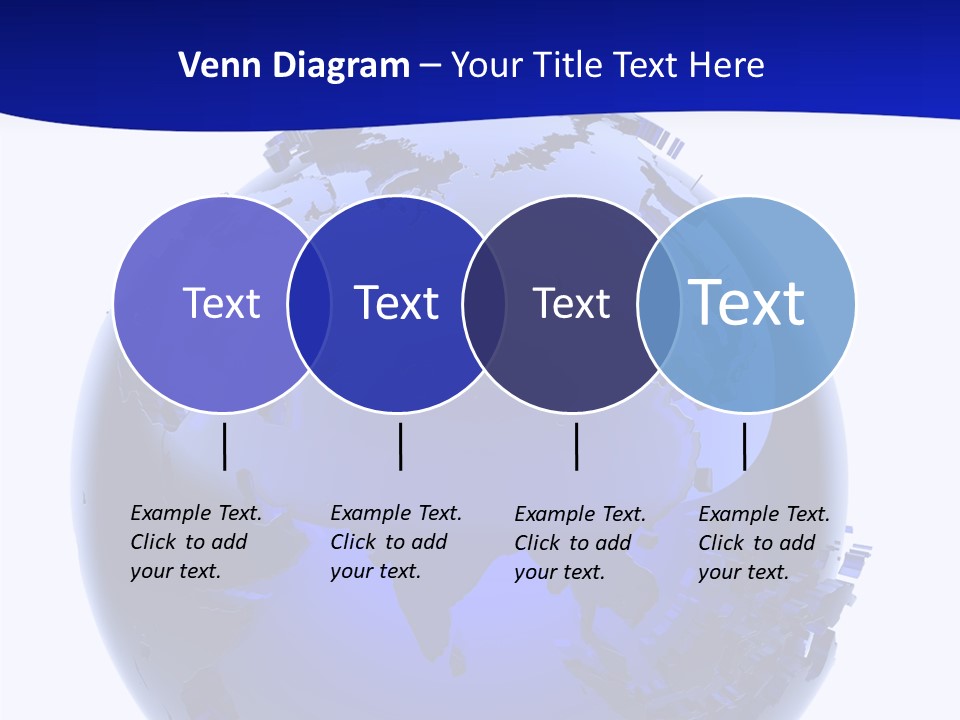 Venn Diagram – Your Title Text Here

Text

Text

Text

Text

Example Text. Click to add your text.

Example Text. Click to add your text.

Example Text. Click to add your text.

Example Text. Click to add your text.